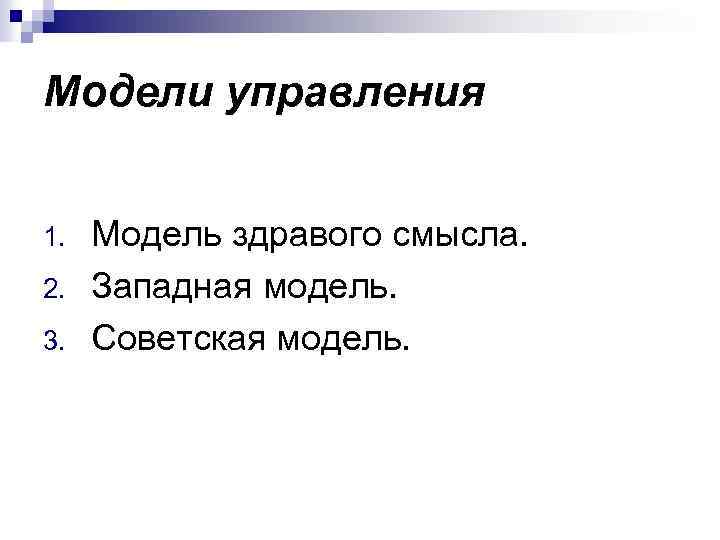 Модели управления

1. Модель здравого смысла.
2. Западная модель.
3. Советская модель.